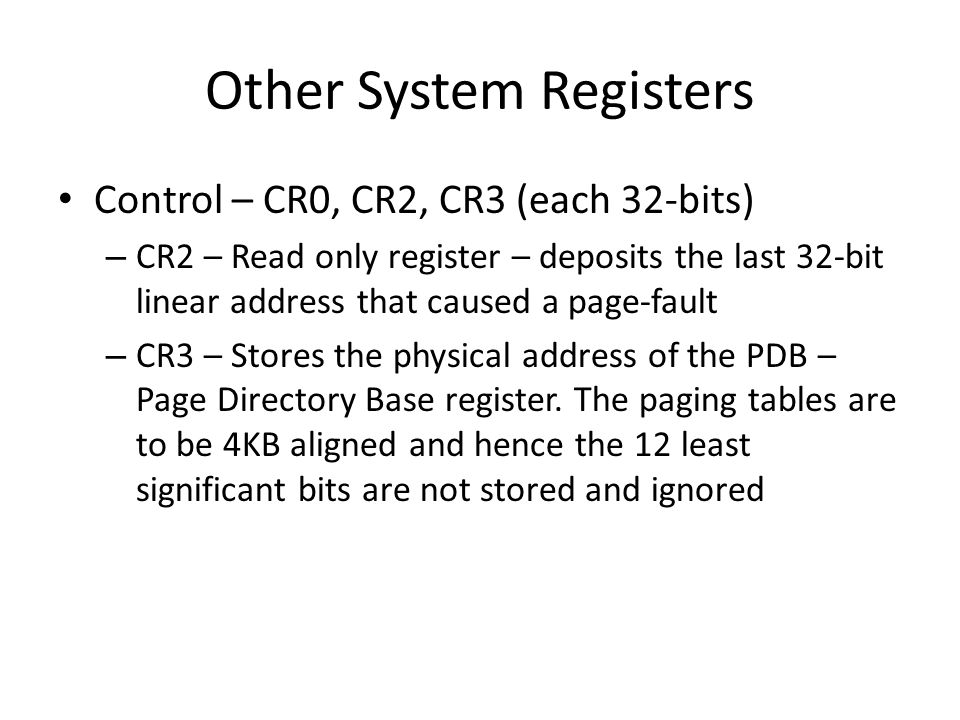 Other System Registers

• Control – CR0, CR2, CR3 (each 32-bits)

– CR2 – Read only register – deposits the last 32-bit linear address that caused a page-fault

– CR3 – Stores the physical address of the PDB – Page Directory Base register. The paging tables are to be 4KB aligned and hence the 12 least significant bits are not stored and ignored